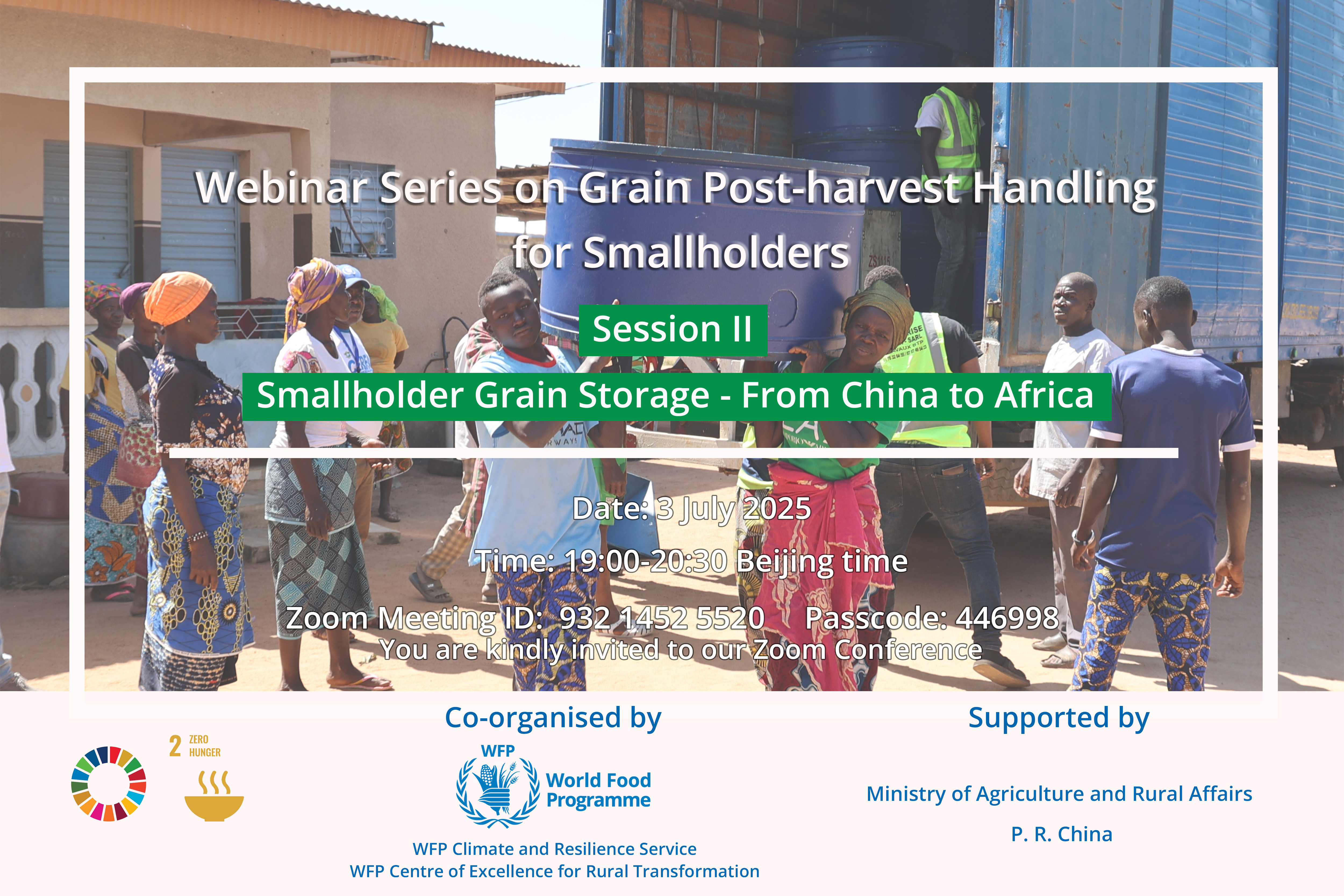 Webinar Series on Grain Post-harvest Handling for Smallholders

Session II

Smallholder Grain Storage - From China to Africa

Date: 3 July 2025

Time: 19:00-20:30 Beijing time

Zoom Meeting ID: 932 1452 5520 Passcode: 446998

You are kindly invited to our Zoom Conference

2 ZERO HUNGER

Co-organised by

WFP World Food Programme

WFP Climate and Resilience Service
WFP Centre of Excellence for Rural Transformation

Supported by

Ministry of Agriculture and Rural Affairs
P. R. China